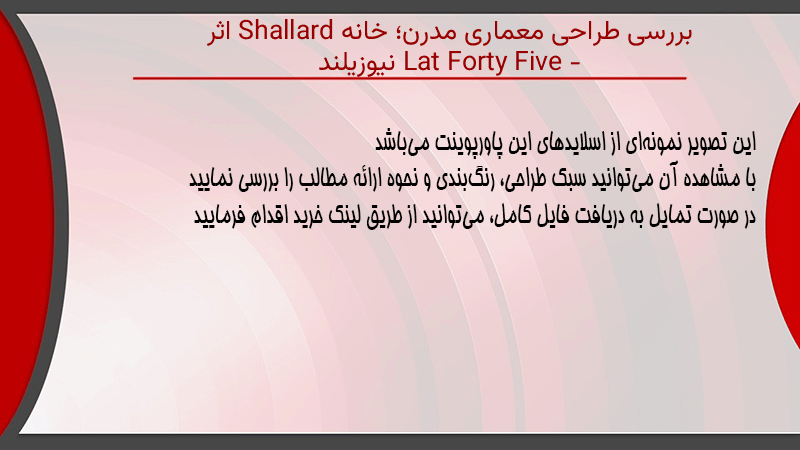 بررسی طراحی معماری مدرن؛ خانه Shallard اثر Lat Forty Five - نیوزیلند

این تصویر نمونه‌ای از اسلایدهای این پاورپوینت می‌باشد
با مشاهده آن می‌توانید سبک طراحی، رنگ‌بندی و نحوه ارائه مطالب را بررسی نمایید
در صورت تمایل به دریافت فایل کامل، می‌توانید از طریق لینک خرید اقدام فرمایید